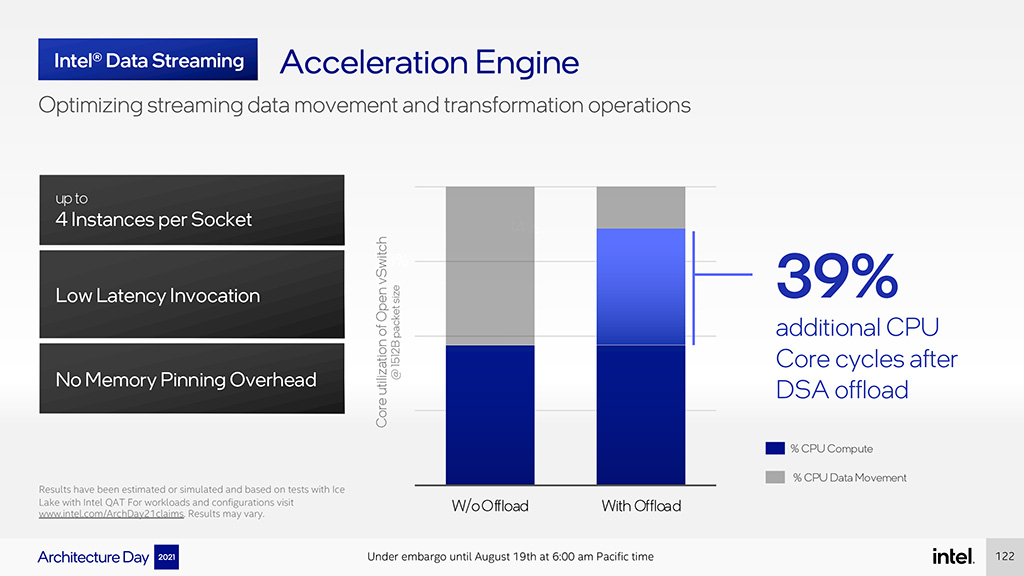 Intel® Data Streaming Acceleration Engine

Optimizing streaming data movement and transformation operations

up to
4 Instances per Socket

Low Latency Invocation

No Memory Pinning Overhead

Core utilization of Open vSwitch
@ 1512B packet size

W/o Offload

With Offload

39%
additional CPU Core cycles after DSA offload

% CPU Compute

% CPU Data Movement

Results have been estimated or simulated and based on tests with Ice Lake with Intel QAT For workloads and configurations visit www.intel.com/ArchDay21claims. Results may vary.

Architecture Day 2021

Under embargo until August 19th at 6:00 am Pacific time

intel.

122